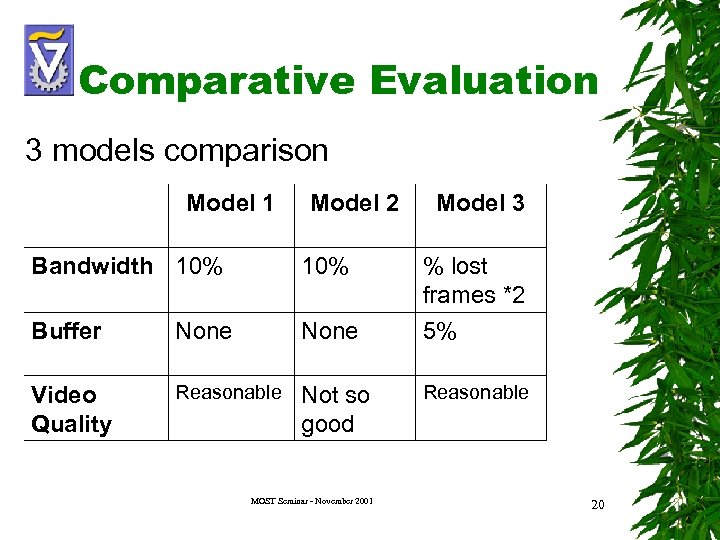 Comparative Evaluation

3 models comparison

| | Model 1 | Model 2 | Model 3 |
|---|---|---|---|
| Bandwidth | 10% | 10% | % lost frames *2 |
| Buffer | None | None | 5% |
| Video Quality | Reasonable | Not so good | Reasonable |

MOST Seminar - November 2001

20